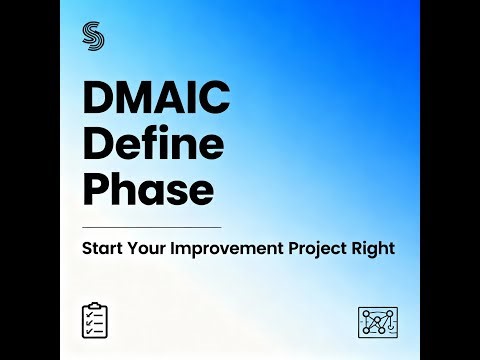 DMAIC Define Phase

Start Your Improvement Project Right